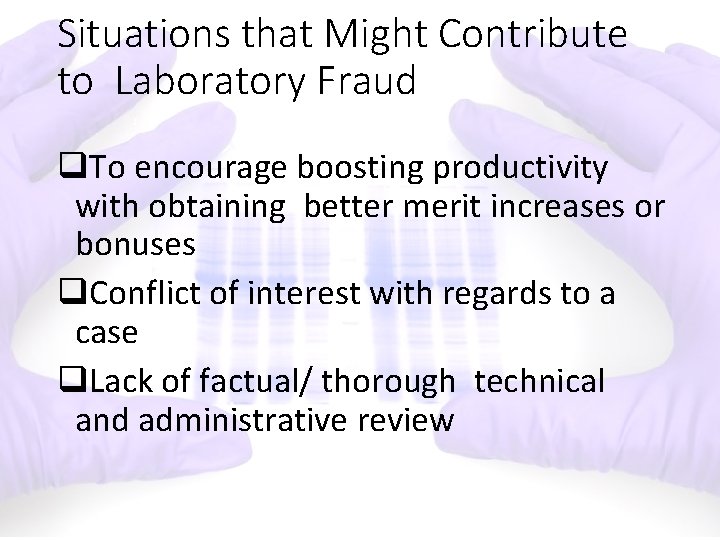 Situations that Might Contribute to Laboratory Fraud

❑To encourage boosting productivity with obtaining better merit increases or bonuses

❑Conflict of interest with regards to a case

❑Lack of factual/ thorough technical and administrative review